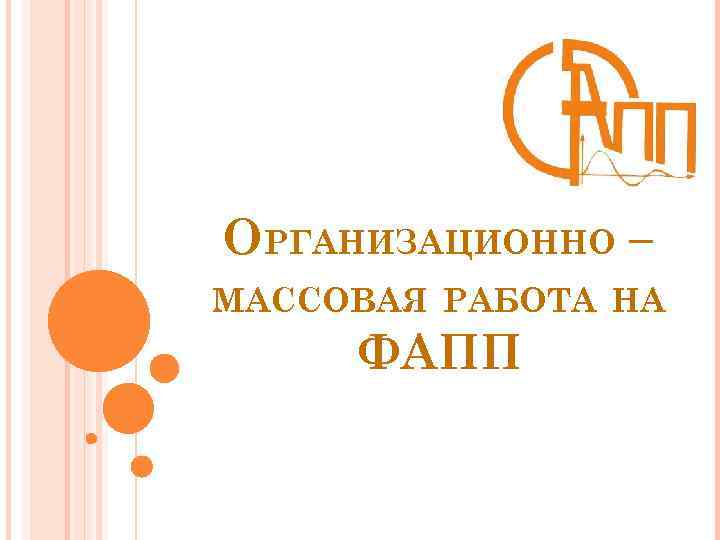 ФАПП

Организационно – массовая работа на ФАПП